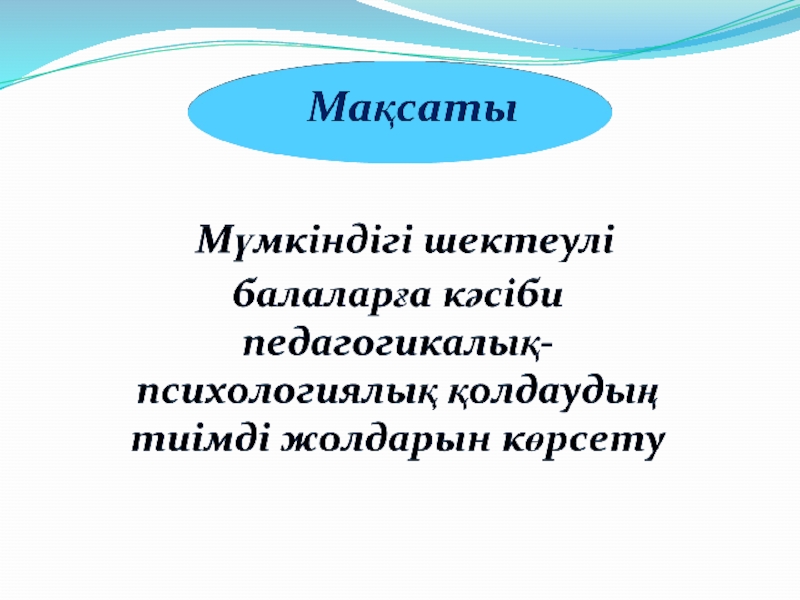 Мақсаты

Мүмкіндігі шектеулі балаларға кәсіби педагогикалық-психологиялық қолдаудың тиімді жолдарын көрсету